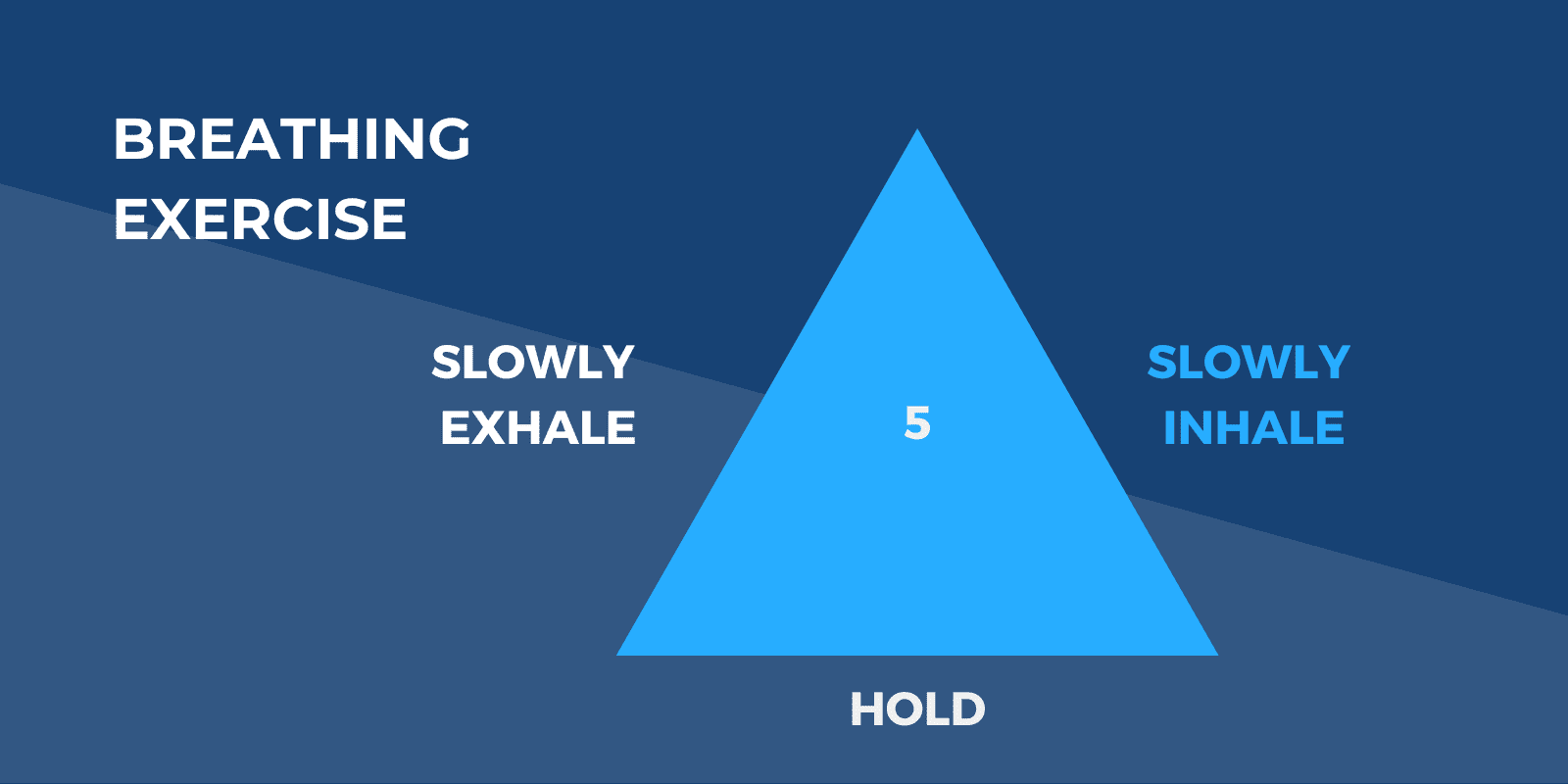 BREATHING EXERCISE

SLOWLY EXHALE

5

SLOWLY INHALE

HOLD